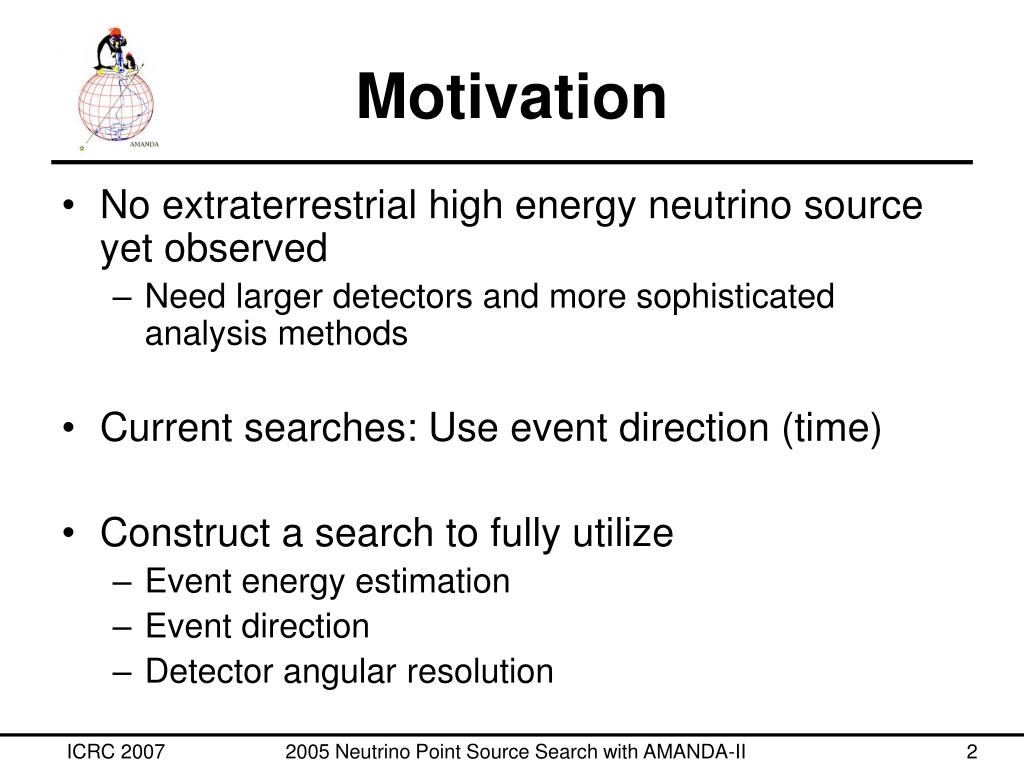 AMANDA

Motivation

• No extraterrestrial high energy neutrino source yet observed
– Need larger detectors and more sophisticated analysis methods

• Current searches: Use event direction (time)

• Construct a search to fully utilize
– Event energy estimation
– Event direction
– Detector angular resolution

ICRC 2007
2005 Neutrino Point Source Search with AMANDA-II
2